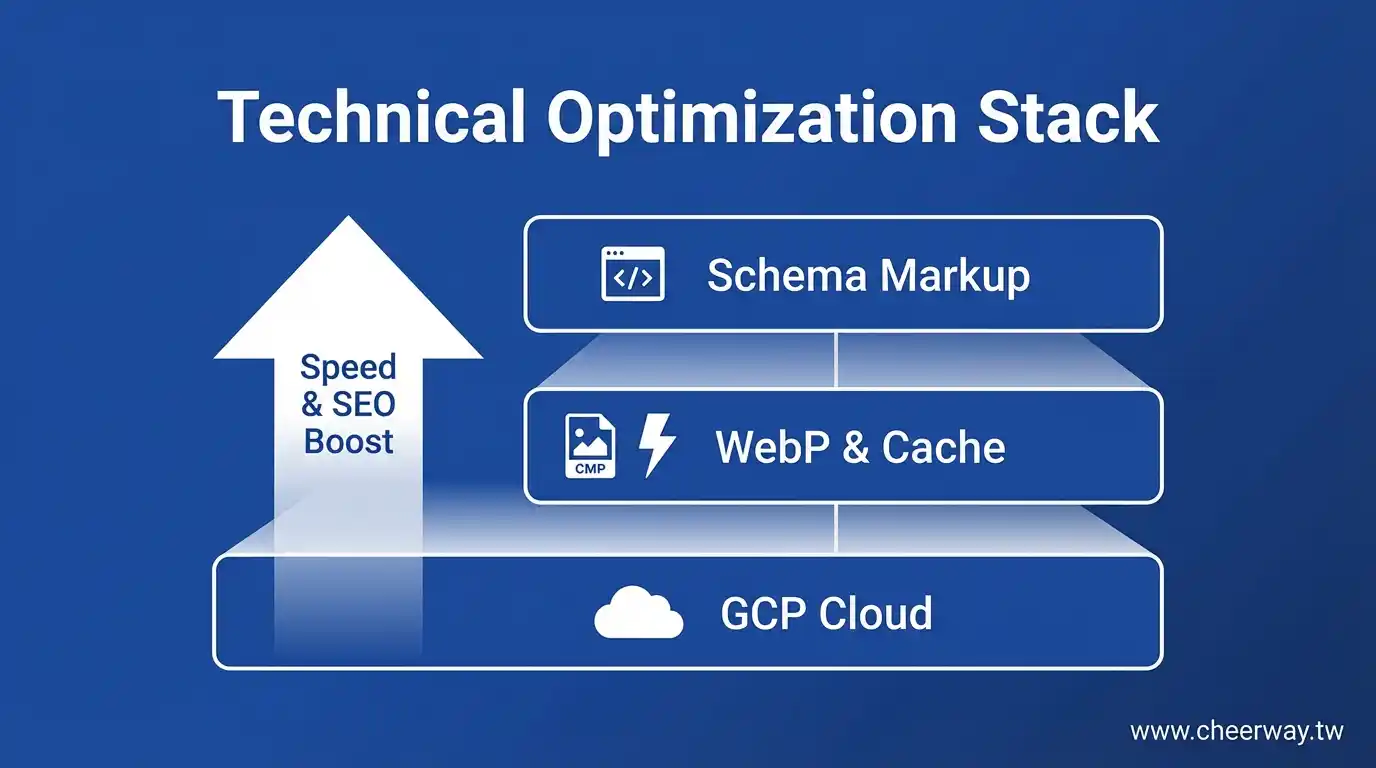 Technical Optimization Stack

Speed & SEO Boost

</>

Schema Markup

CMP

WebP & Cache

GCP Cloud

www.cheerway.tw